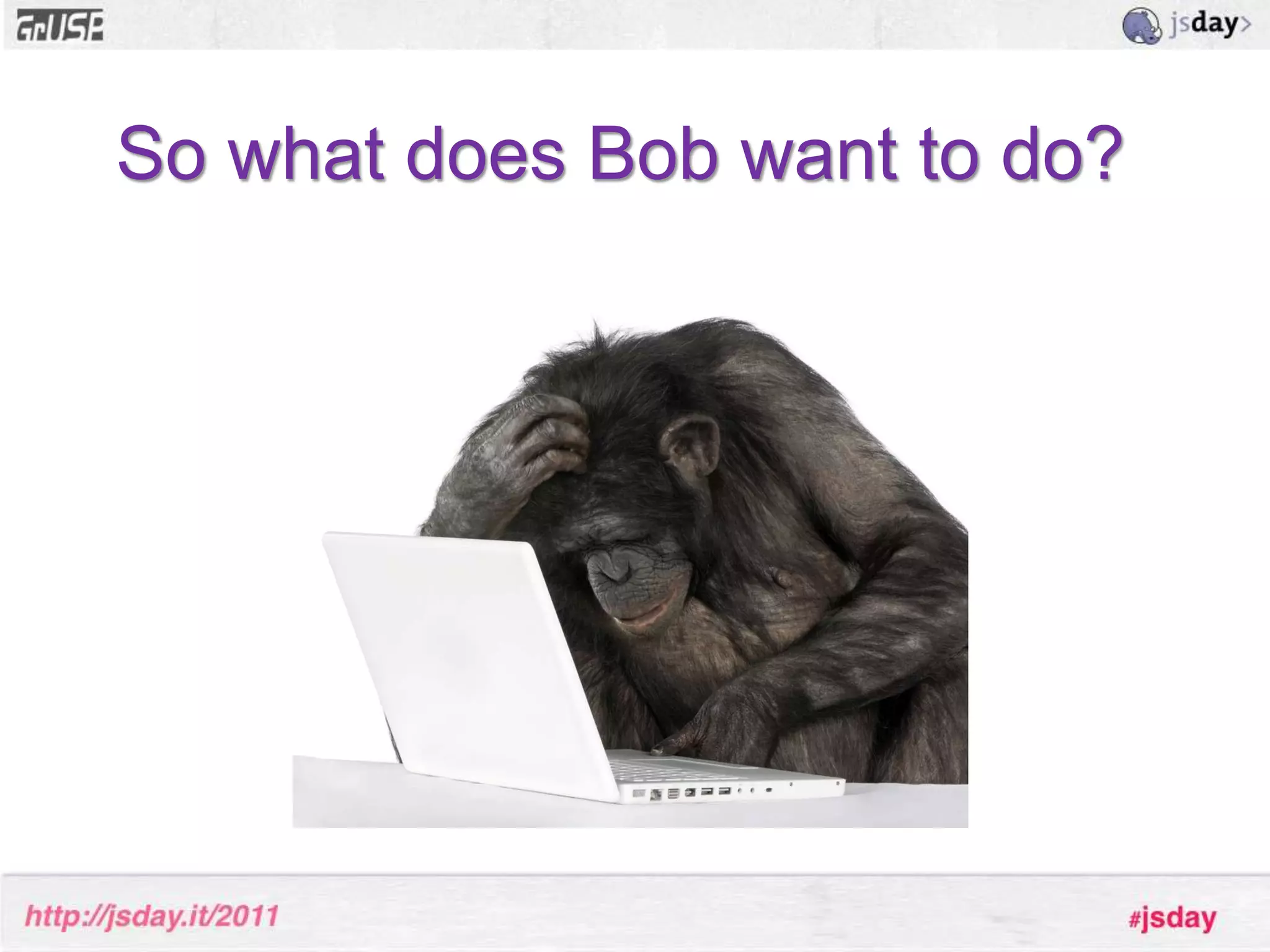 GrUSP

jsday>

So what does Bob want to do?

http://jsday.it/2011

#jsday